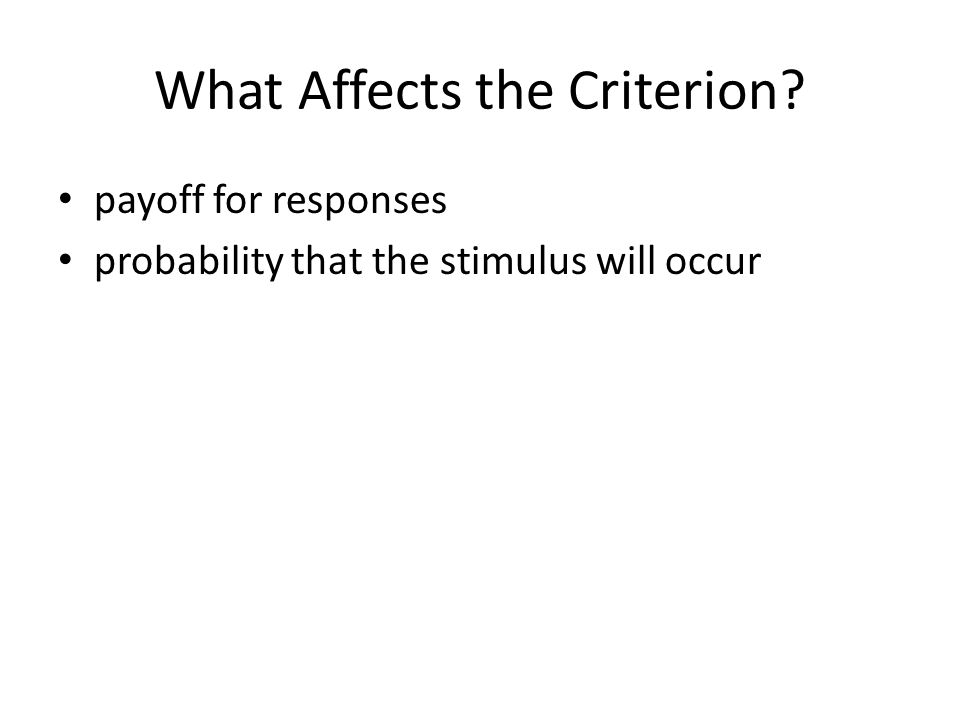 What Affects the Criterion?

• payoff for responses
• probability that the stimulus will occur